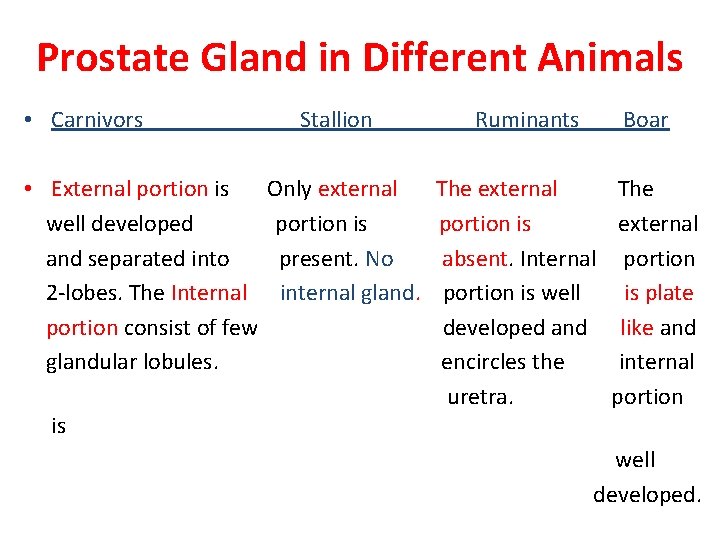 Prostate Gland in Different Animals

| Carnivors | Stallion | Ruminants | Boar |
|---|---|---|---|
| External portion is well developed and separated into 2-lobes. The Internal portion consist of few glandular lobules. | Only external portion is present. No internal gland. | The external portion is absent. Internal portion is well developed and encircles the uretra. | The external portion is plate like and internal portion is well developed. |